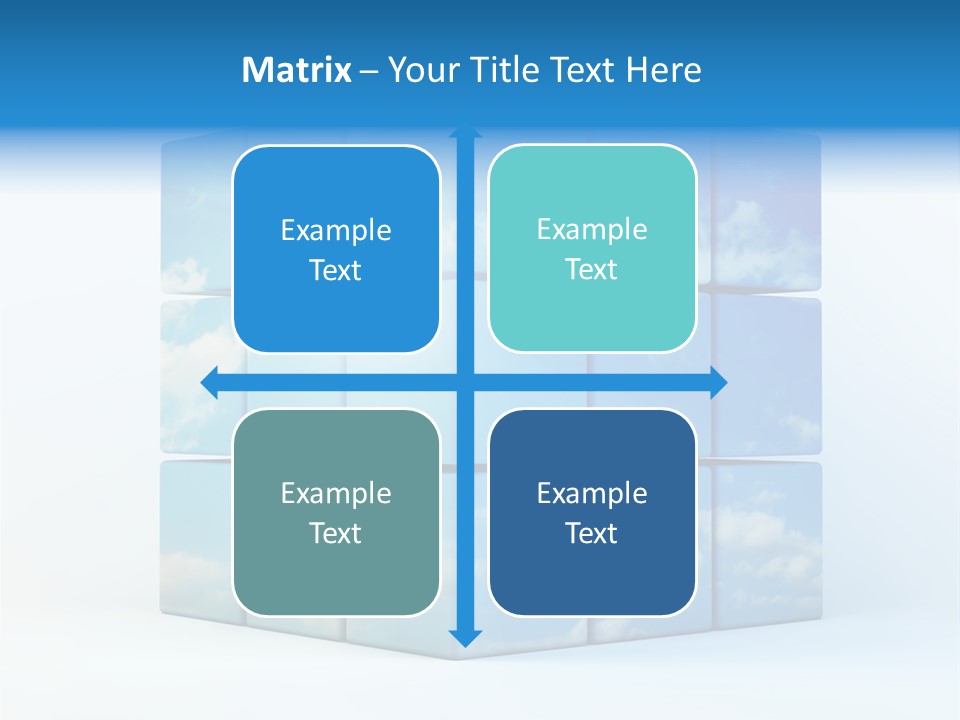 Matrix – Your Title Text Here

Example Text

Example Text

Example Text

Example Text